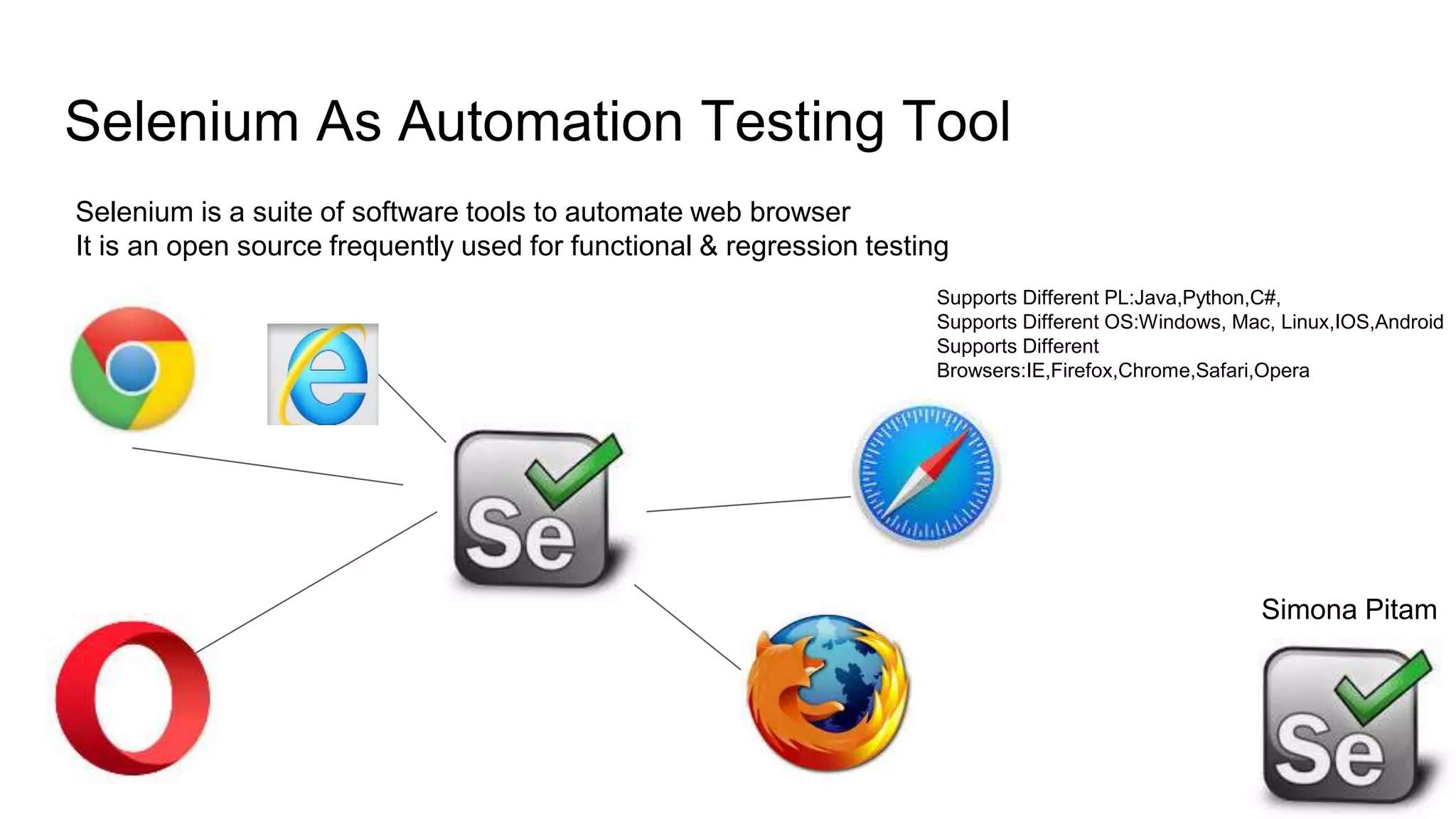 Selenium As Automation Testing Tool

Selenium is a suite of software tools to automate web browser
It is an open source frequently used for functional & regression testing

Supports Different PL:Java,Python,C#,
Supports Different OS:Windows, Mac, Linux,IOS,Android
Supports Different Browsers:IE,Firefox,Chrome,Safari,Opera

Se

Simona Pitam

Se